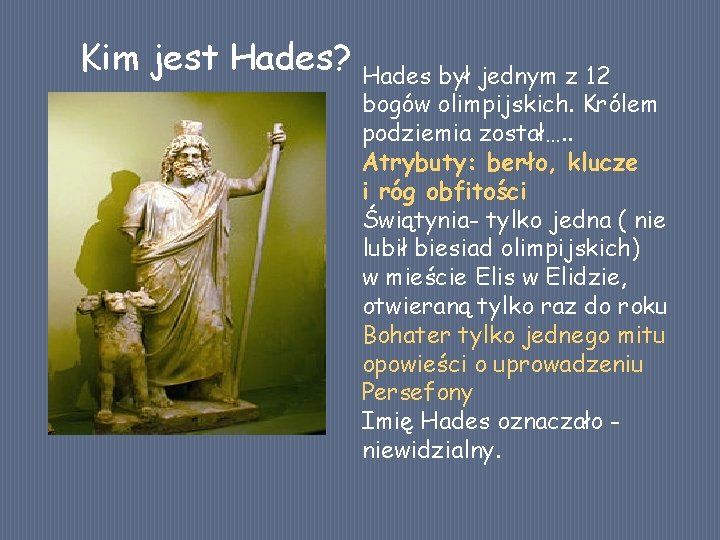 Kim jest Hades?

Hades był jednym z 12 bogów olimpijskich. Królem podziemia został…..
Atrybuty: berło, klucze i róg obfitości
Świątynia- tylko jedna ( nie lubił biesiad olimpijskich) w mieście Elis w Elidzie, otwieraną tylko raz do roku
Bohater tylko jednego mitu opowieści o uprowadzeniu Persefony
Imię Hades oznaczało - niewidzialny.